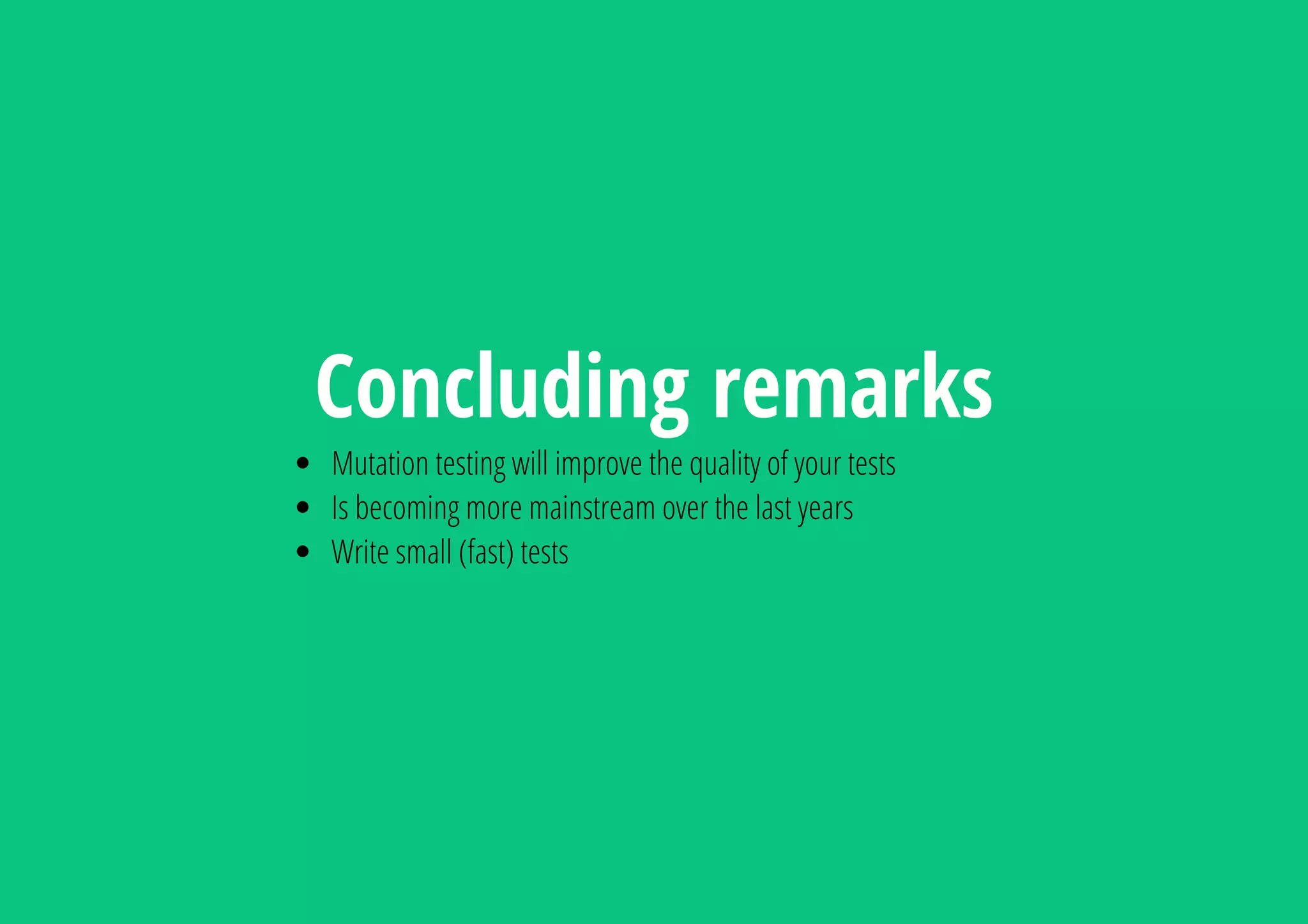 Concluding remarks

- Mutation testing will improve the quality of your tests
- Is becoming more mainstream over the last years
- Write small (fast) tests